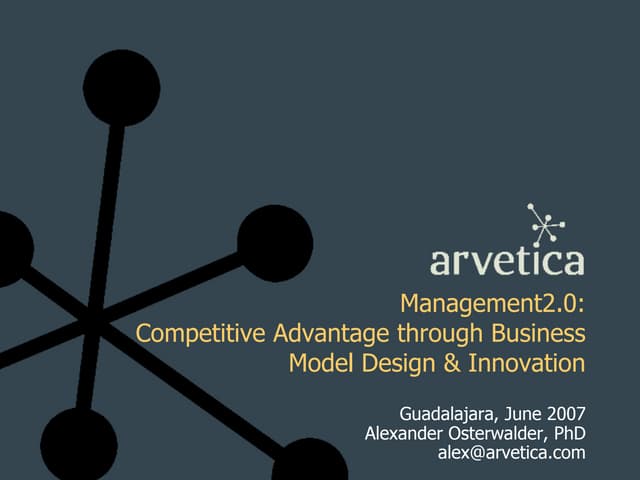 arvetica

Management2.0:
Competitive Advantage through Business Model Design & Innovation

Guadalajara, June 2007
Alexander Osterwalder, PhD
alex@arvetica.com